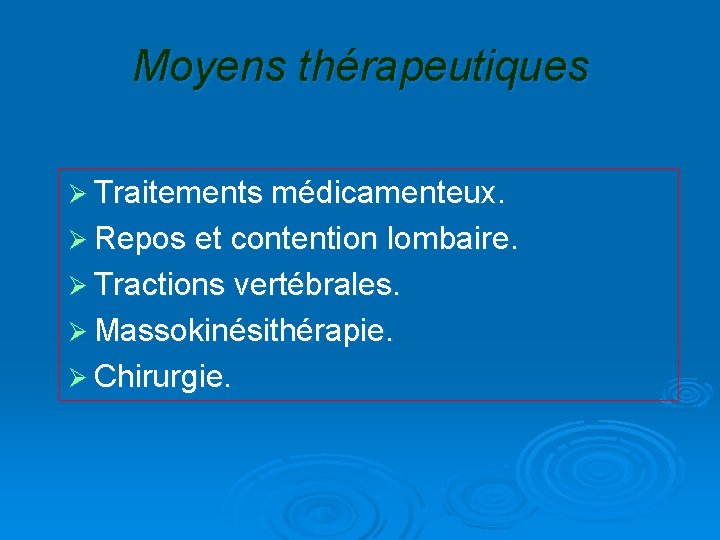 Moyens thérapeutiques

➢ Traitements médicamenteux.
➢ Repos et contention lombaire.
➢ Tractions vertébrales.
➢ Massokinésithérapie.
➢ Chirurgie.